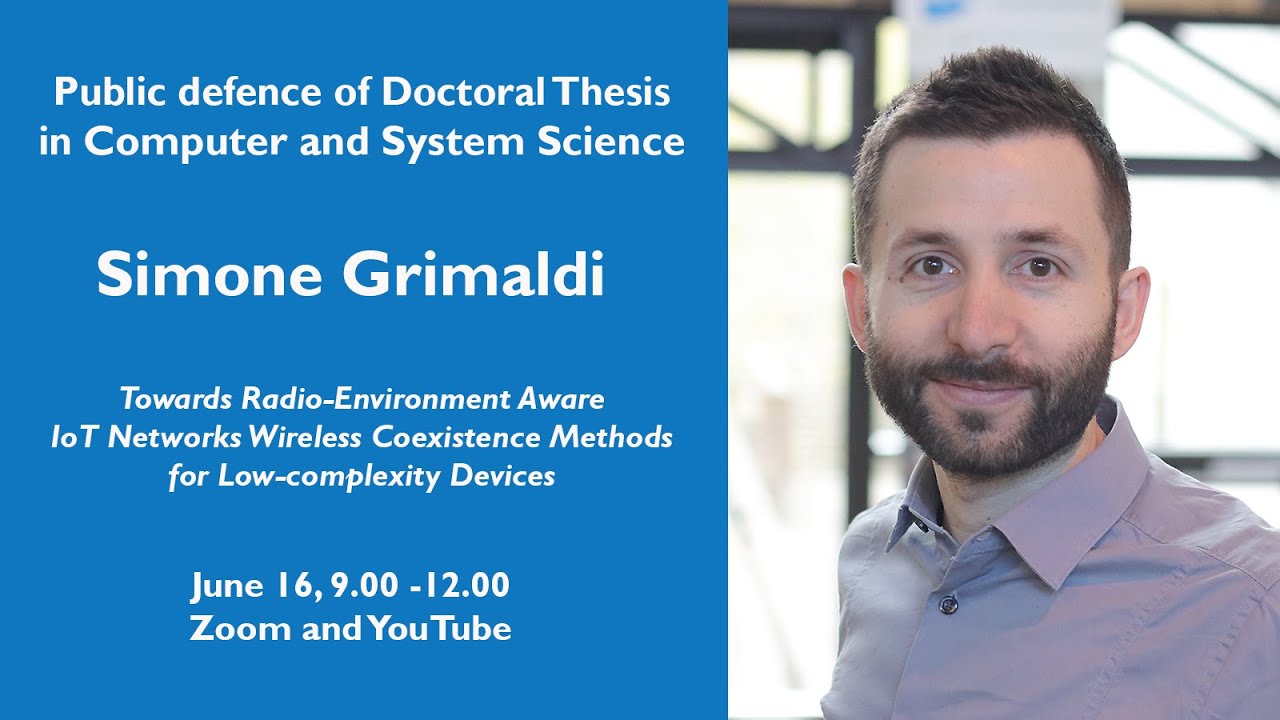 Public defence of Doctoral Thesis in Computer and System Science

Simone Grimaldi

Towards Radio-Environment Aware IoT Networks Wireless Coexistence Methods for Low-complexity Devices

June 16, 9.00 -12.00
Zoom and YouTube